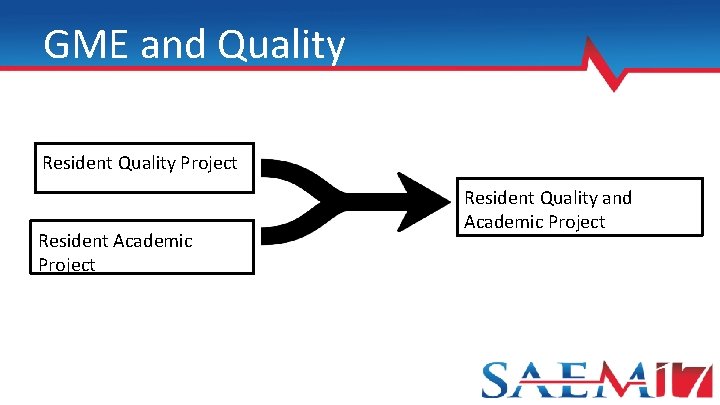 GME and Quality

Resident Quality Project

Resident Academic Project

Resident Quality and Academic Project

SAEM17